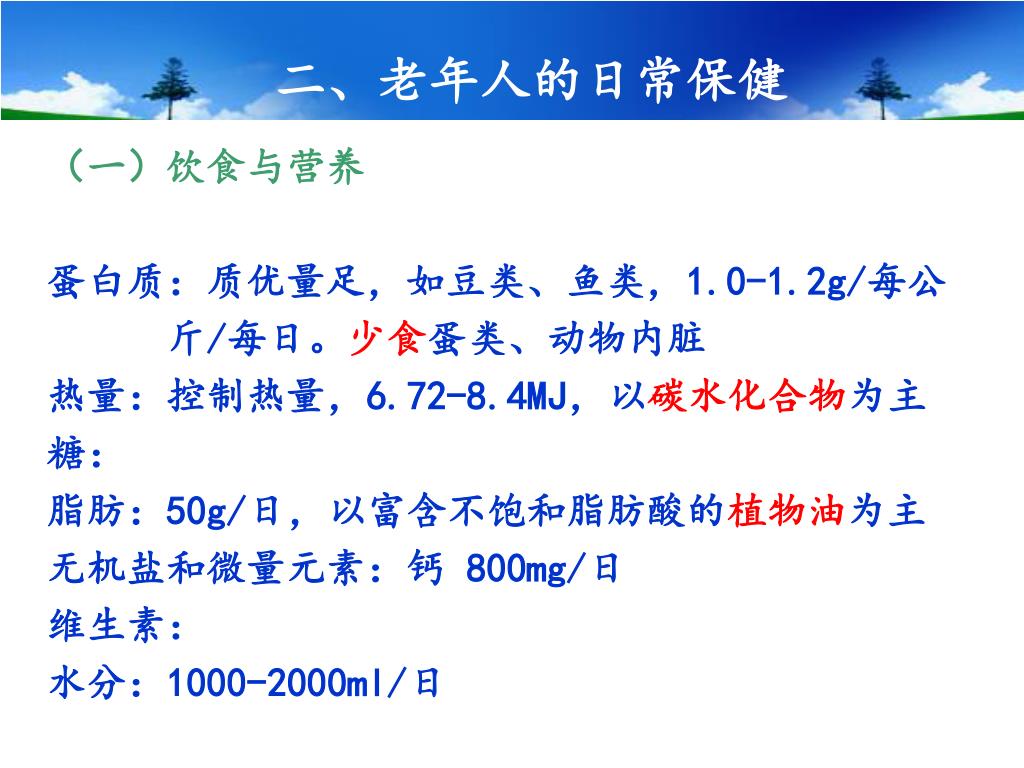 二、老年人的日常保健

（一）饮食与营养

蛋白质：质优量足，如豆类、鱼类，1.0-1.2g/每公斤/每日。少食蛋类、动物内脏

热量：控制热量，6.72-8.4MJ，以碳水化合物为主

糖：

脂肪：50g/日，以富含不饱和脂肪酸的植物油为主

无机盐和微量元素：钙 800mg/日

维生素：

水分：1000-2000ml/日